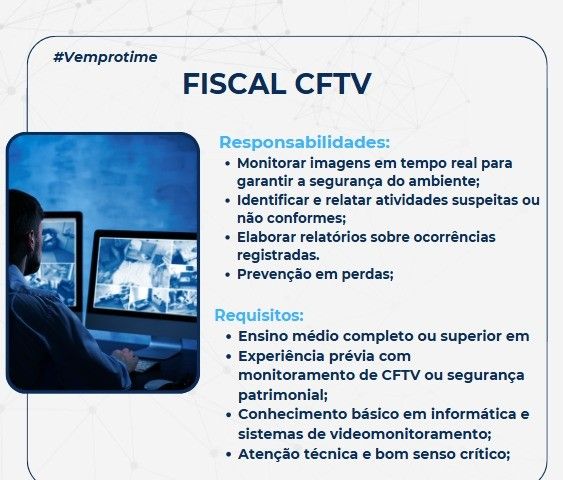 #Vemprotime

FISCAL CFTV

Responsabilidades:
• Monitorar imagens em tempo real para garantir a segurança do ambiente;
• Identificar e relatar atividades suspeitas ou não conformes;
• Elaborar relatórios sobre ocorrências registradas.
• Prevenção em perdas;

Requisitos:
• Ensino médio completo ou superior em
• Experiência prévia com monitoramento de CFTV ou segurança patrimonial;
• Conhecimento básico em informática e sistemas de videomonitoramento;
• Atenção técnica e bom senso crítico;